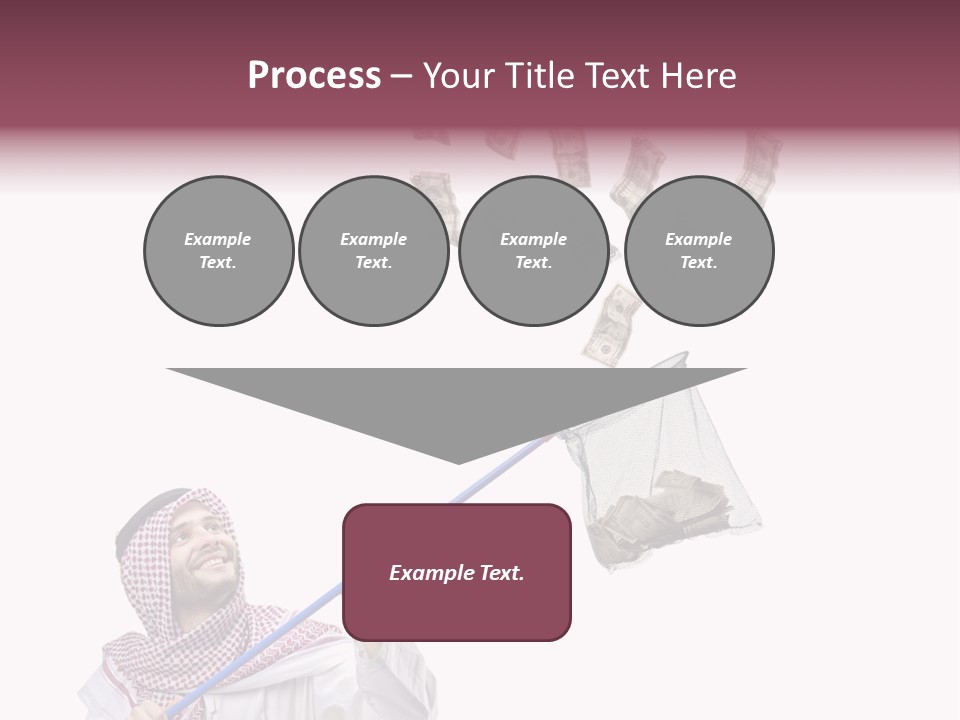 Process – Your Title Text Here

Example Text.

Example Text.

Example Text.

Example Text.

Example Text.